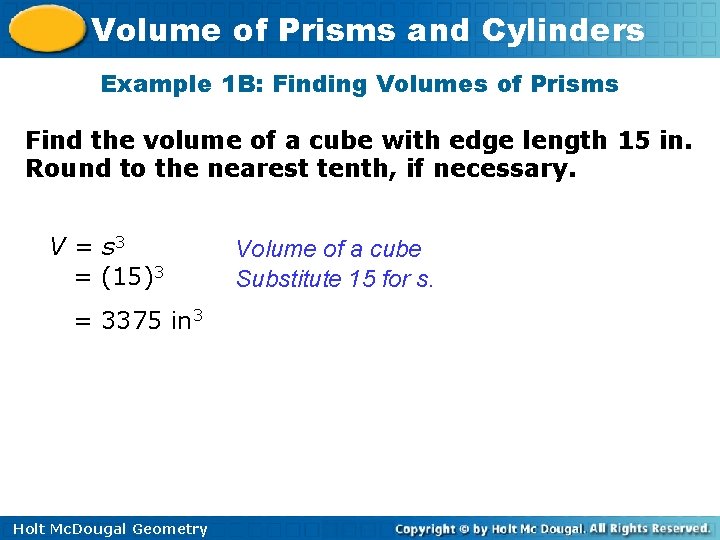 Volume of Prisms and Cylinders

Example 1B: Finding Volumes of Prisms

Find the volume of a cube with edge length 15 in. Round to the nearest tenth, if necessary.

$V = s^3$ Volume of a cube
$= (15)^3$ Substitute 15 for s.
$= 3375 \text{ in}^3$

Holt McDougal Geometry

Copyright © by Holt Mc Dougal. All Rights Reserved.